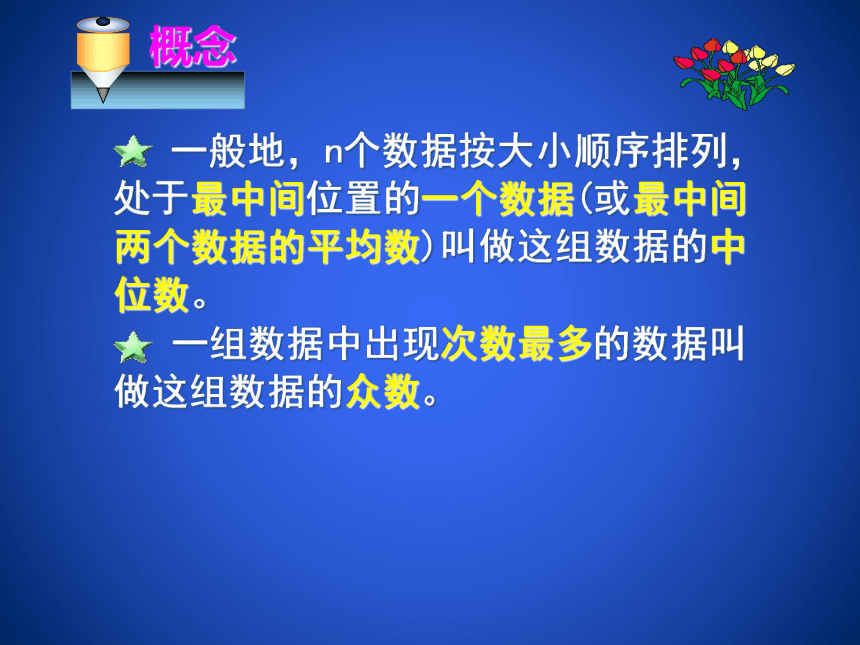 概念

一般地，n个数据按大小顺序排列，处于最中间位置的一个数据(或最中间两个数据的平均数)叫做这组数据的中位数。

一组数据中出现次数最多的数据叫做这组数据的众数。